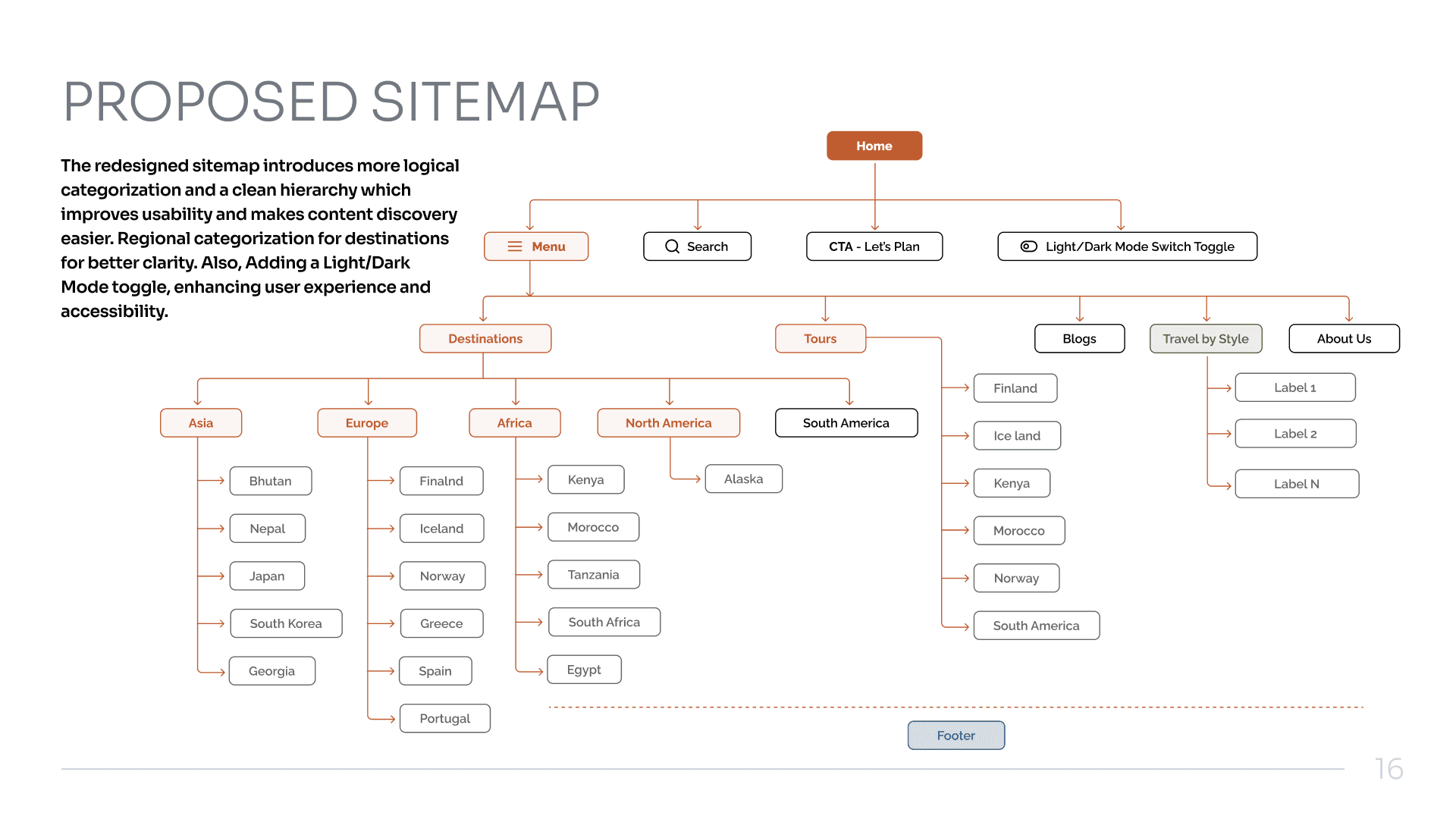 PROPOSED SITEMAP

The redesigned sitemap introduces more logical categorization and a clean hierarchy which improves usability and makes content discovery easier. Regional categorization for destinations for better clarity. Also, Adding a Light/Dark Mode toggle, enhancing user experience and accessibility.

Home

Menu

Search

CTA - Let's Plan

Light/Dark Mode Switch Toggle

Destinations

Tours

Blogs

Travel by Style

About Us

Asia

Europe

Africa

North America

South America

Bhutan

Nepal

Japan

South Korea

Georgia

Finalnd

Iceland

Norway

Greece

Spain

Portugal

Kenya

Morocco

Tanzania

South Africa

Egypt

Alaska

Finland

Ice land

Kenya

Morocco

Norway

South America

Label 1

Label 2

Label N

Footer

16